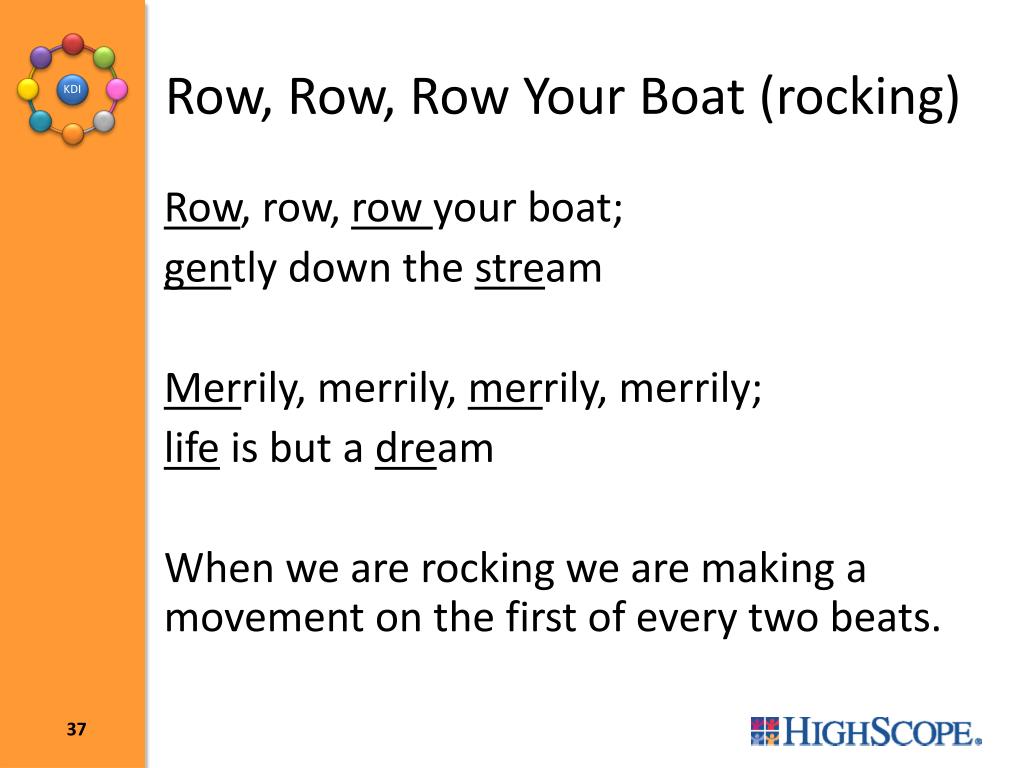 KDI

Row, Row, Row Your Boat (rocking)

Row, row, row your boat;
gently down the stream

Merrily, merrily, merrily, merrily;
life is but a dream

When we are rocking we are making a movement on the first of every two beats.

37

HIGHSCOPE.